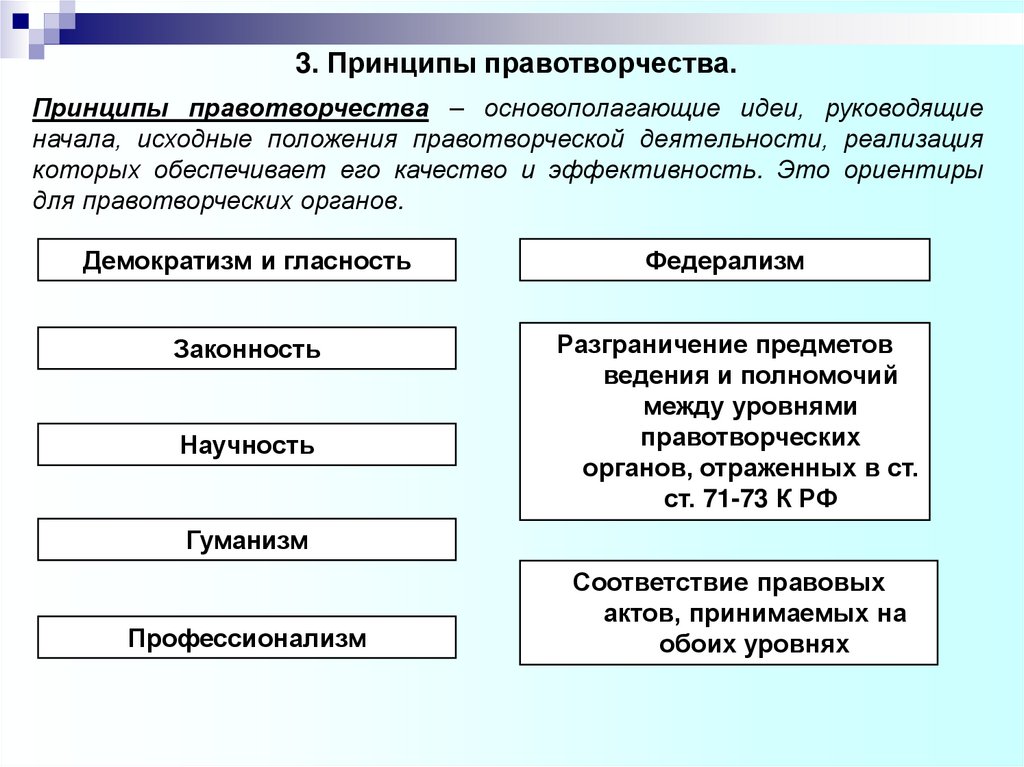 3. Принципы правотворчества.

Принципы правотворчества – основополагающие идеи, руководящие начала, исходные положения правотворческой деятельности, реализация которых обеспечивает его качество и эффективность. Это ориентиры для правотворческих органов.

Демократизм и гласность

Законность

Научность

Гуманизм

Профессионализм

Федерализм

Разграничение предметов ведения и полномочий между уровнями правотворческих органов, отраженных в ст. ст. 71-73 К РФ

Соответствие правовых актов, принимаемых на обоих уровнях